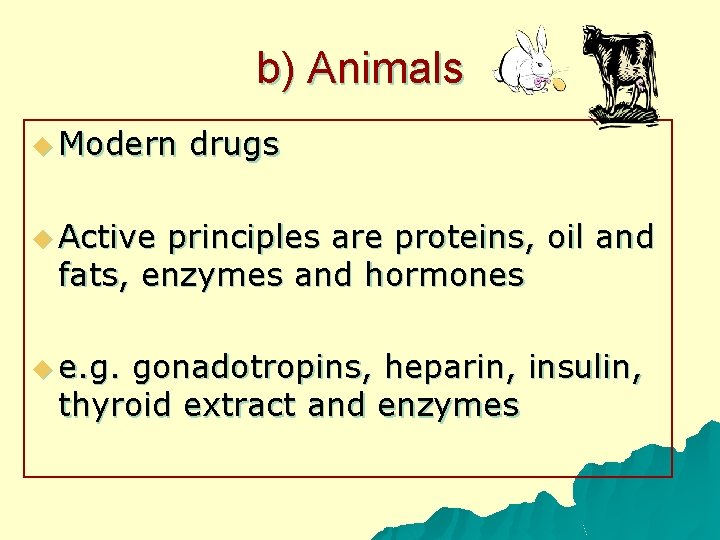 b) Animals

Modern drugs

Active principles are proteins, oil and fats, enzymes and hormones

e.g. gonadotropins, heparin, insulin, thyroid extract and enzymes